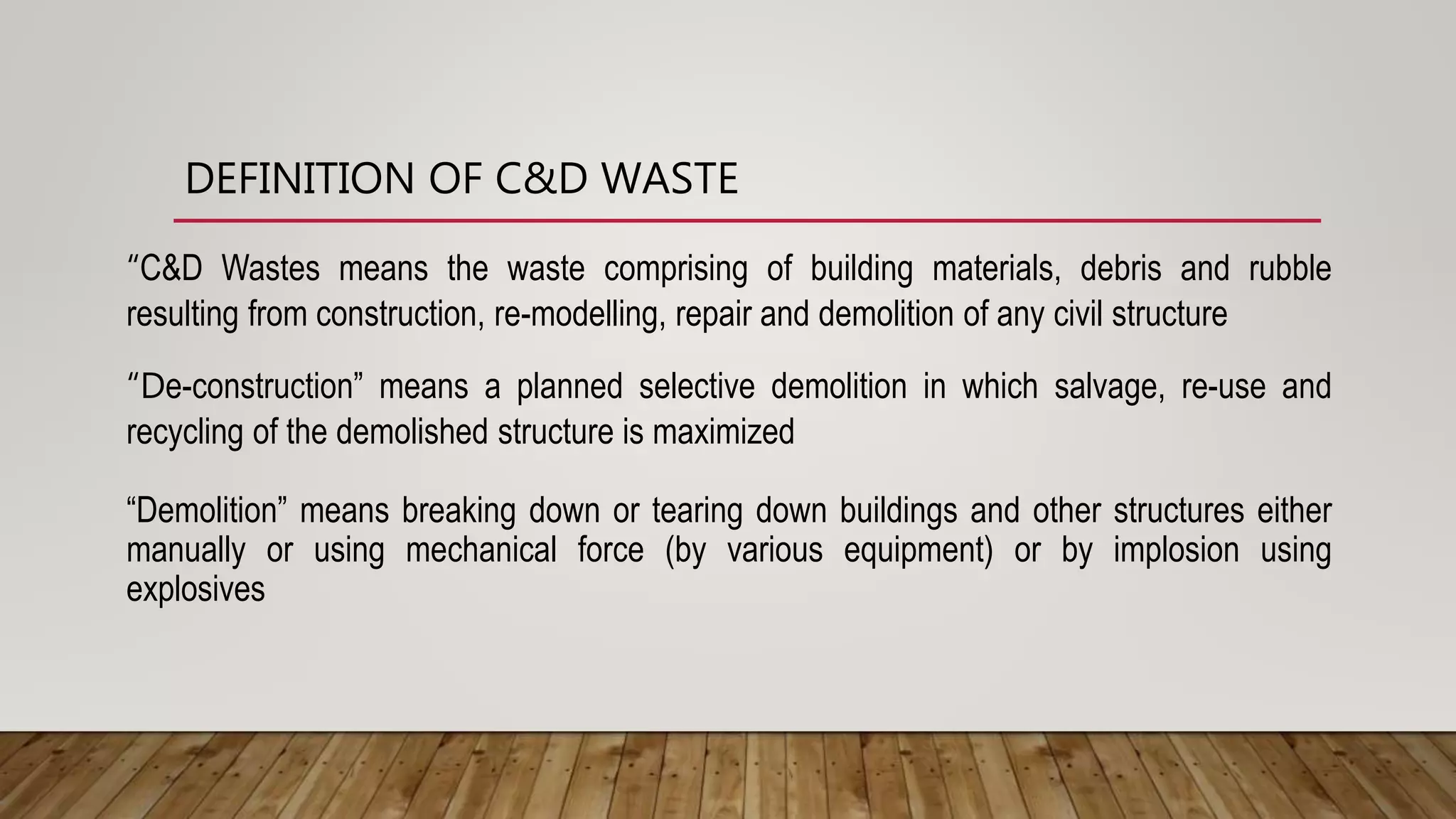 DEFINITION OF C&D WASTE

“C&D Wastes means the waste comprising of building materials, debris and rubble resulting from construction, re-modelling, repair and demolition of any civil structure

“De-construction” means a planned selective demolition in which salvage, re-use and recycling of the demolished structure is maximized

“Demolition” means breaking down or tearing down buildings and other structures either manually or using mechanical force (by various equipment) or by implosion using explosives